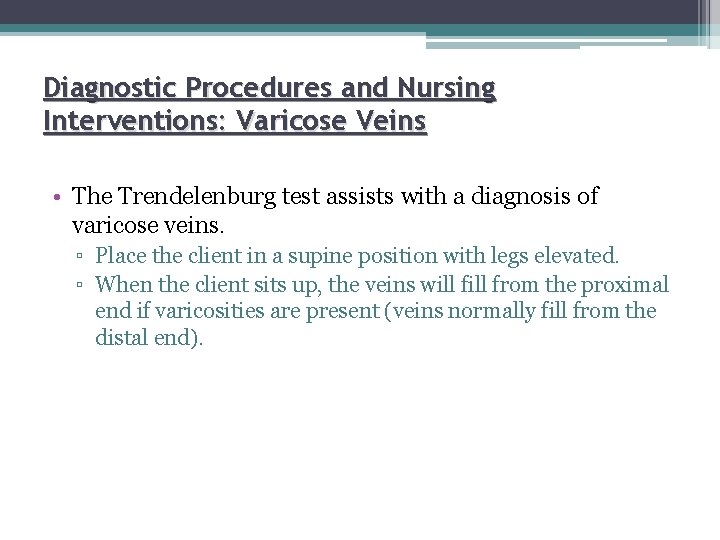 Diagnostic Procedures and Nursing Interventions: Varicose Veins

• The Trendelenburg test assists with a diagnosis of varicose veins.
▫ Place the client in a supine position with legs elevated.
▫ When the client sits up, the veins will fill from the proximal end if varicosities are present (veins normally fill from the distal end).